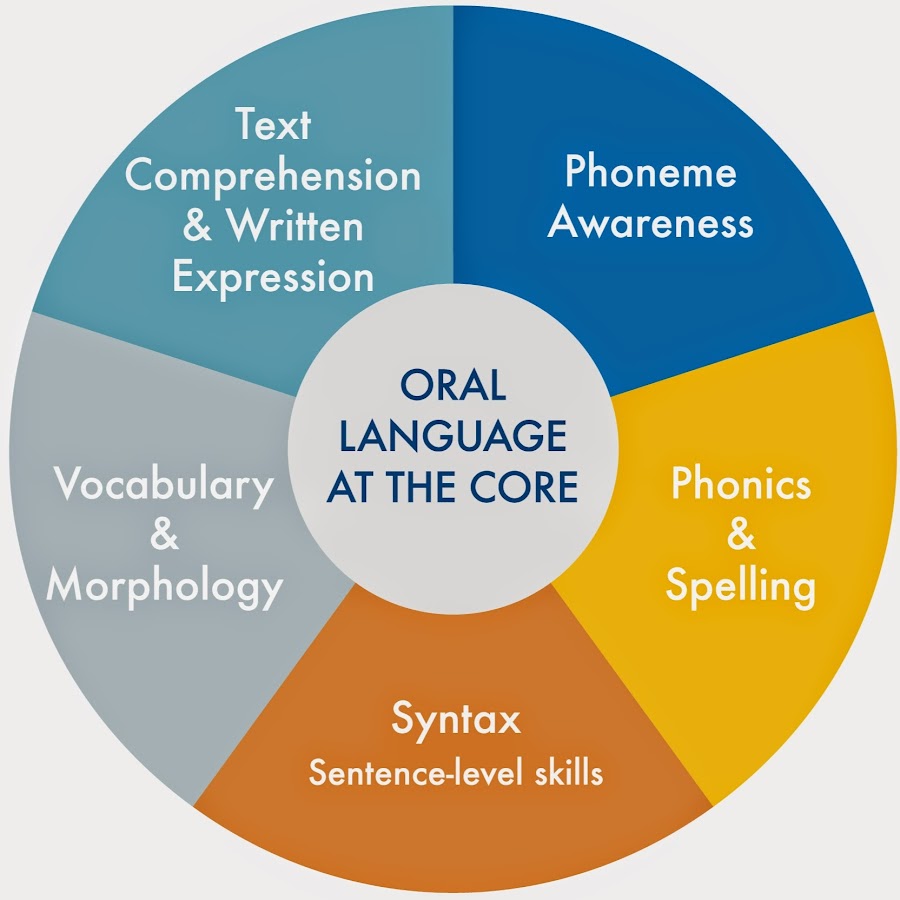 Text Comprehension & Written Expression

Phoneme Awareness

ORAL LANGUAGE AT THE CORE

Vocabulary & Morphology

Phonics & Spelling

Syntax
Sentence-level skills